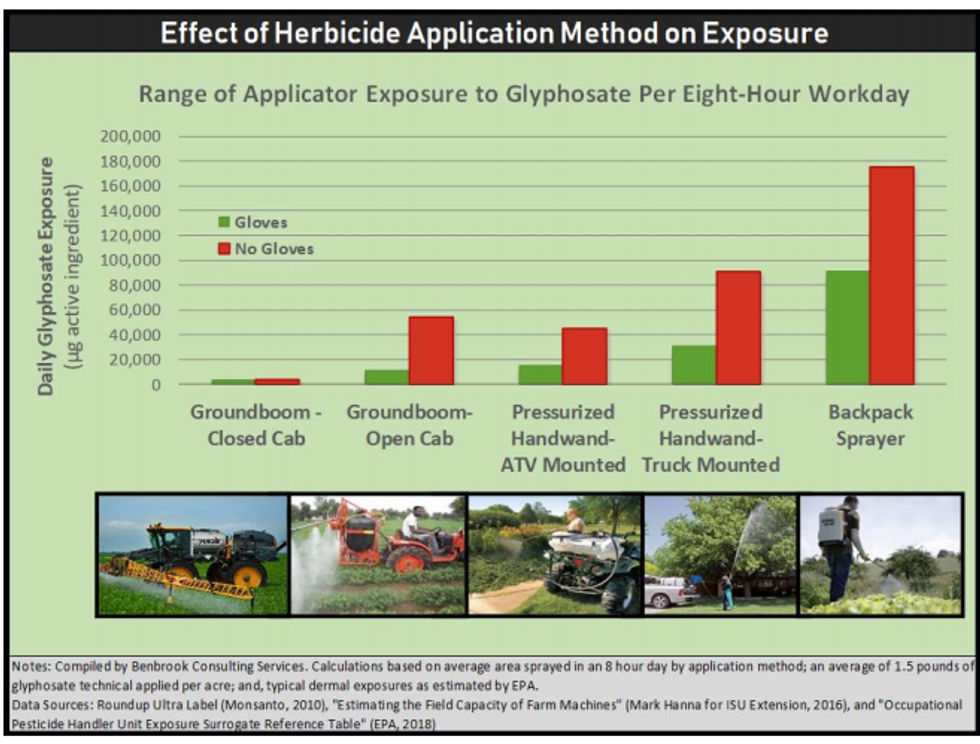 Effect of Herbicide Application Method on Exposure

Range of Applicator Exposure to Glyphosate Per Eight-Hour Workday

Daily Glyphosate Exposure (µg active ingredient)

200,000
180,000
160,000
140,000
120,000
100,000
80,000
60,000
40,000
20,000
0

Gloves
No Gloves

Groundboom - Closed Cab
Groundboom- Open Cab
Pressurized Handwand- ATV Mounted
Pressurized Handwand- Truck Mounted
Backpack Sprayer

Notes: Compiled by Benbrook Consulting Services. Calculations based on average area sprayed in an 8 hour day by application method; an average of 1.5 pounds of glyphosate technical applied per acre; and, typical dermal exposures as estimated by EPA.
Data Sources: Roundup Ultra Label (Monsanto, 2010), "Estimating the Field Capacity of Farm Machines" (Mark Hanna for ISU Extension, 2016), and "Occupational Pesticide Handler Unit Exposure Surrogate Reference Table" (EPA, 2018)